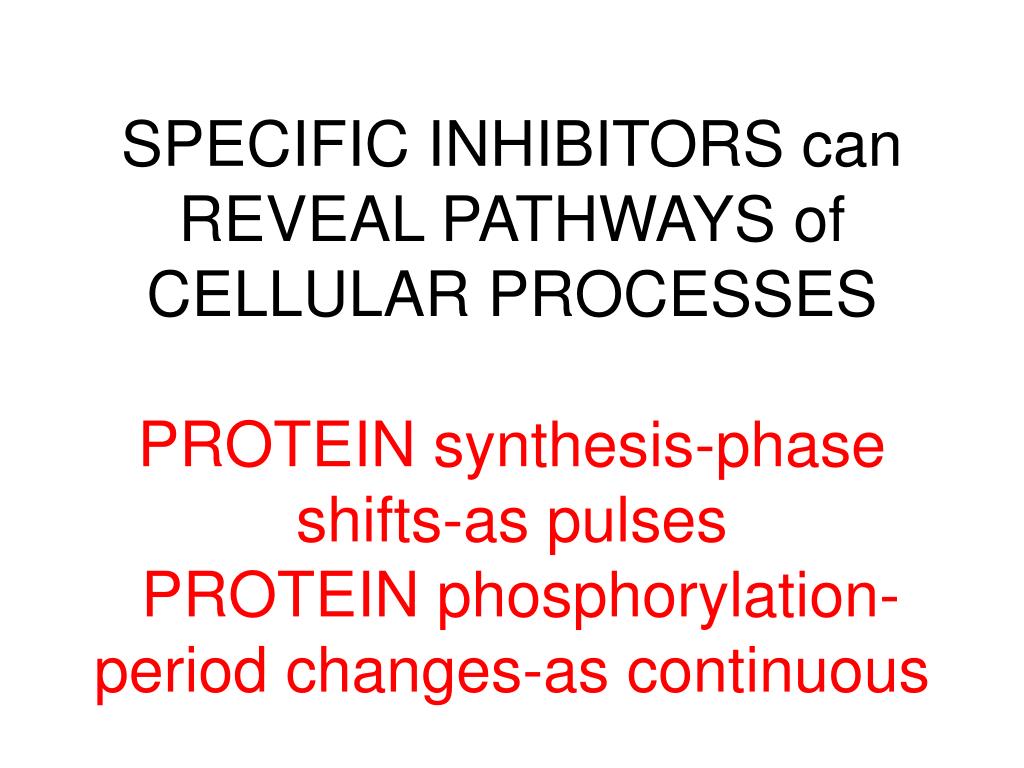 SPECIFIC INHIBITORS can REVEAL PATHWAYS of CELLULAR PROCESSES

PROTEIN synthesis-phase shifts-as pulses
PROTEIN phosphorylation-period changes-as continuous